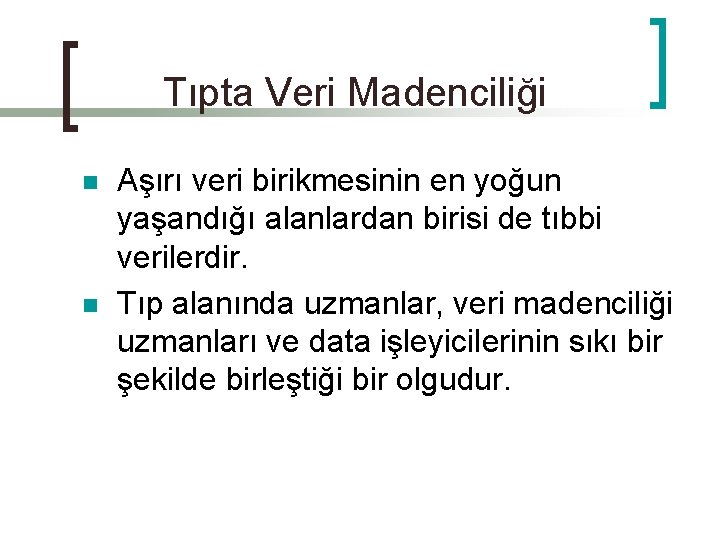 Tıpta Veri Madenciliği

Aşırı veri birikmesinin en yoğun yaşandığı alanlardan birisi de tıbbi verilerdir.

Tıp alanında uzmanlar, veri madenciliği uzmanları ve data işleyicilerinin sıkı bir şekilde birleştiği bir olgudur.